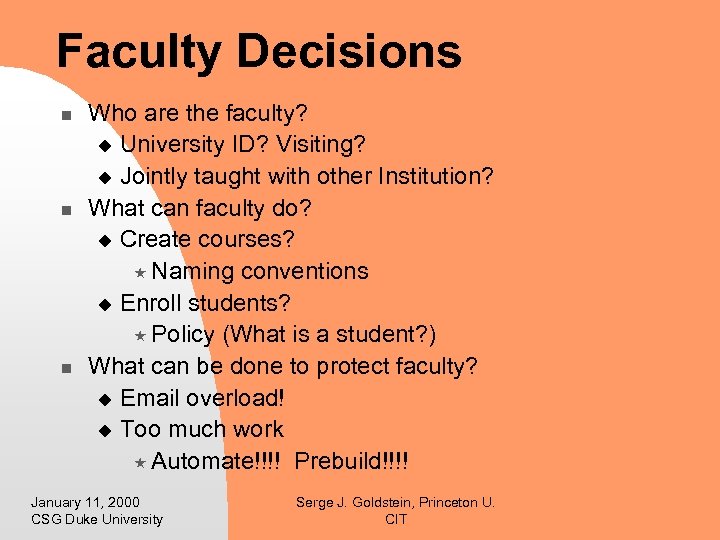 Faculty Decisions

- Who are the faculty?
  - University ID? Visiting?
  - Jointly taught with other Institution?
- What can faculty do?
  - Create courses?
    - Naming conventions
  - Enroll students?
    - Policy (What is a student?)
- What can be done to protect faculty?
  - Email overload!
  - Too much work
    - Automate!!!! Prebuild!!!!

January 11, 2000
CSG Duke University

Serge J. Goldstein, Princeton U.
CIT